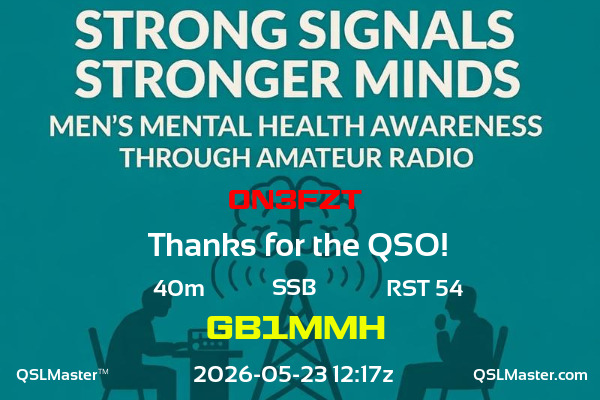 STRONG SIGNALS
STRONGER MINDS
MEN'S MENTAL HEALTH AWARENESS
THROUGH AMATEUR RADIO

ON3FZT

Thanks for the QSO!

40m SSB RST 54

GB1MMH

QSLMaster™ 2026-05-23 12:17z QSLMaster.com